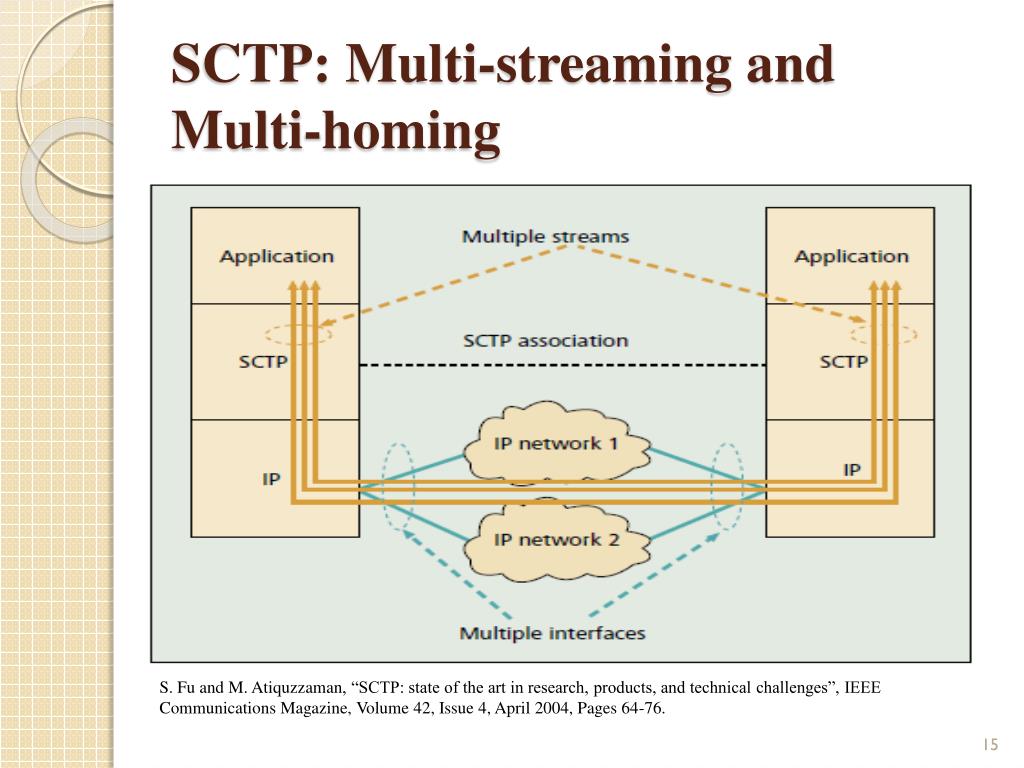 SCTP: Multi-streaming and Multi-homing

Application

SCTP

IP

Multiple streams

SCTP association

IP network 1

IP network 2

Multiple interfaces

Application

SCTP

IP

S. Fu and M. Atiquzzaman, “SCTP: state of the art in research, products, and technical challenges”, IEEE Communications Magazine, Volume 42, Issue 4, April 2004, Pages 64-76.

15